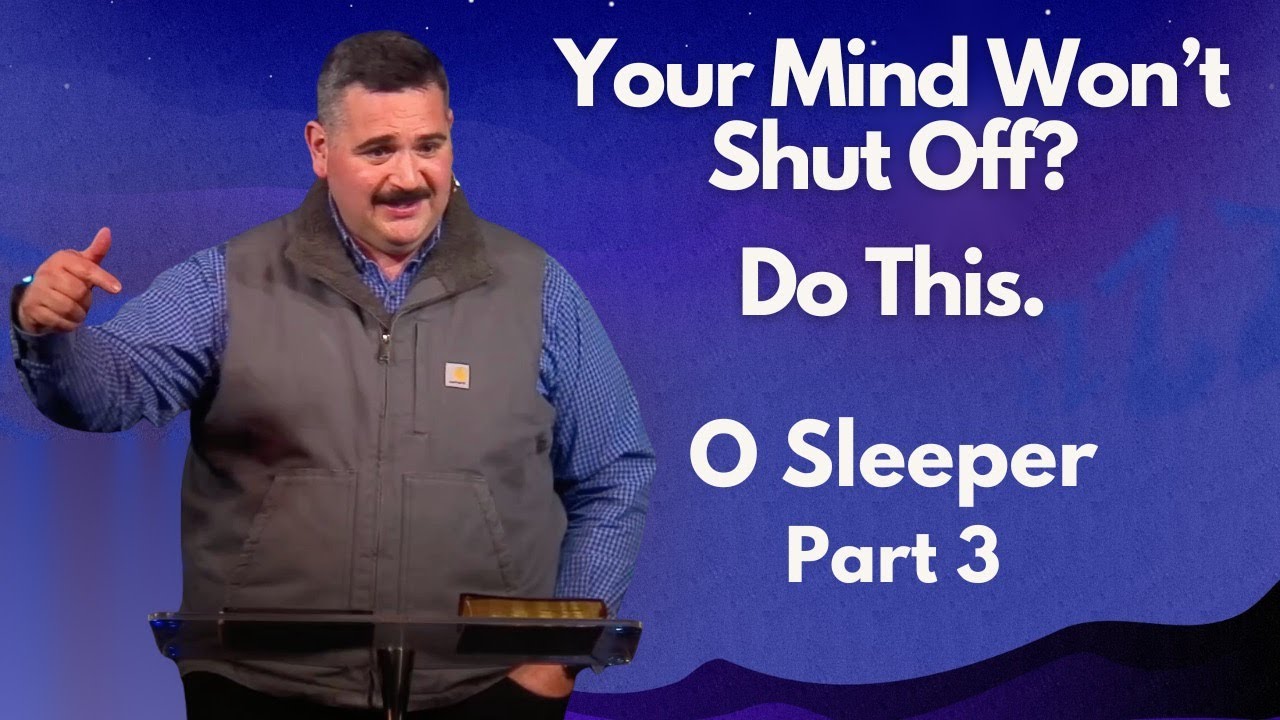 Your Mind Won't Shut Off?

Do This.

O Sleeper
Part 3